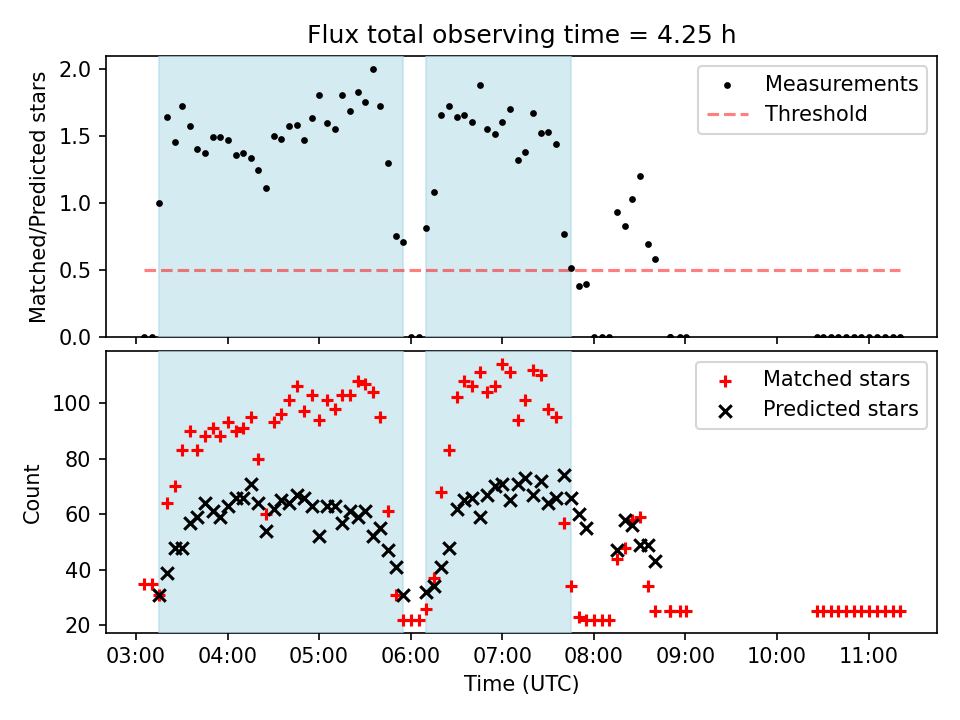 Flux total observing time = 4.25 h

Matched/Predicted stars

2.0
1.5
1.0
0.5
0.0

Measurements
Threshold

Count

100
80
60
40
20

Matched stars
Predicted stars

03:00
04:00
05:00
06:00
07:00
08:00
09:00
10:00
11:00

Time (UTC)